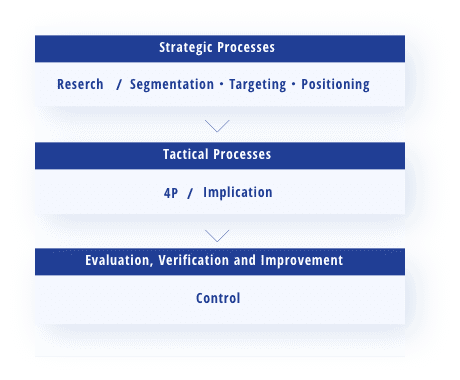 Strategic Processes

Reserch / Segmentation・Targeting・Positioning

Tactical Processes

4P / Implication

Evaluation, Verification and Improvement

Control